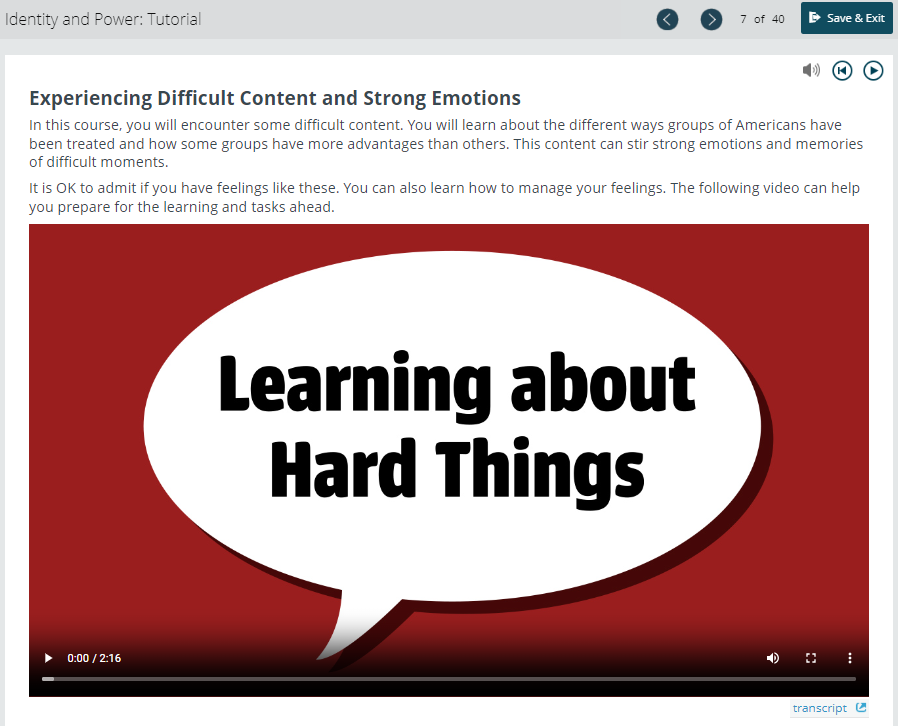 Identity and Power: Tutorial

7 of 40

Save & Exit

Experiencing Difficult Content and Strong Emotions

In this course, you will encounter some difficult content. You will learn about the different ways groups of Americans have been treated and how some groups have more advantages than others. This content can stir strong emotions and memories of difficult moments.

It is OK to admit if you have feelings like these. You can also learn how to manage your feelings. The following video can help you prepare for the learning and tasks ahead.

Learning about Hard Things

0:00 / 2:16

transcript